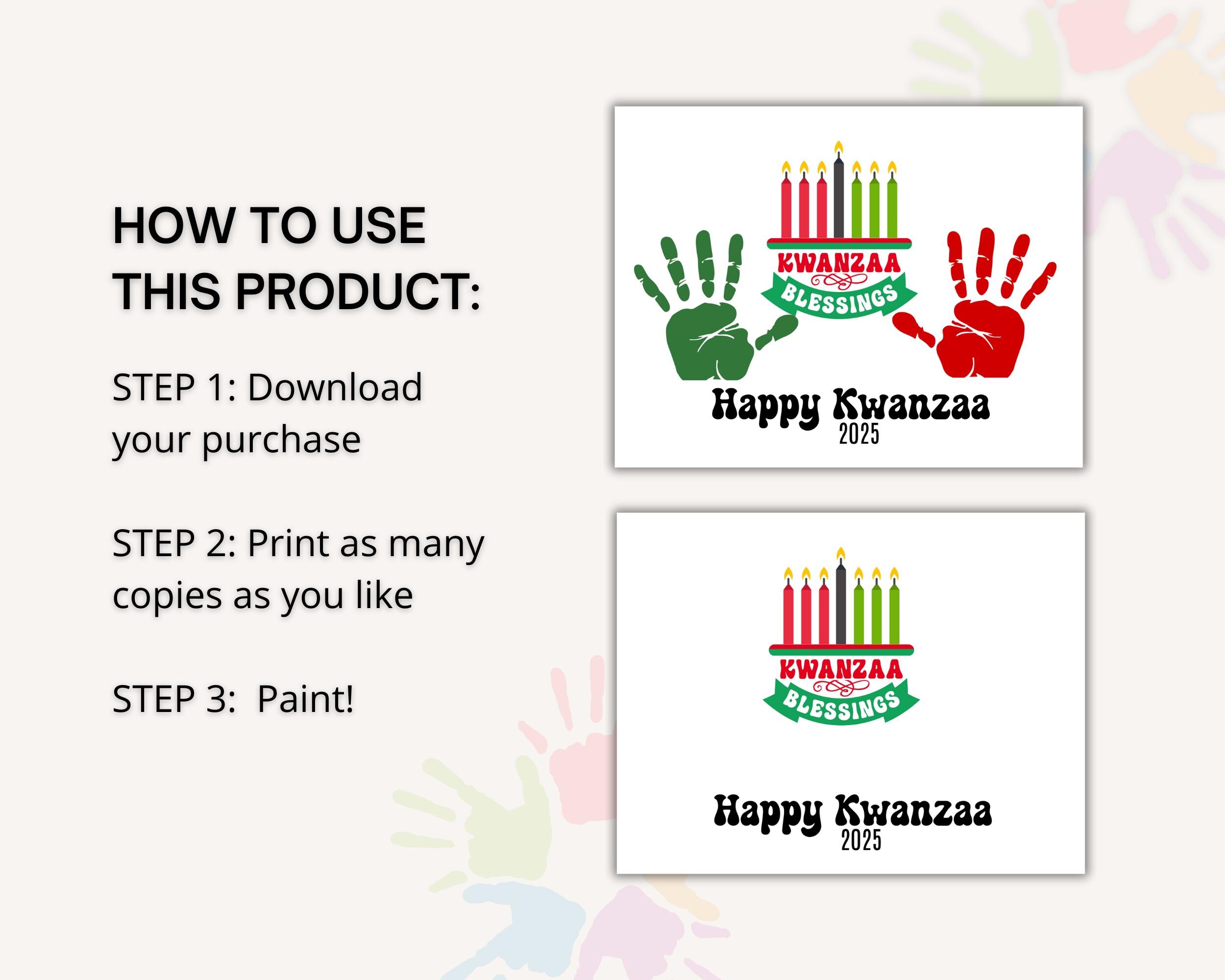 HOW TO USE THIS PRODUCT:

STEP 1: Download your purchase

STEP 2: Print as many copies as you like

STEP 3:  Paint!

KWANZAA
BLESSINGS
Happy Kwanzaa
2025

KWANZAA
BLESSINGS
Happy Kwanzaa
2025